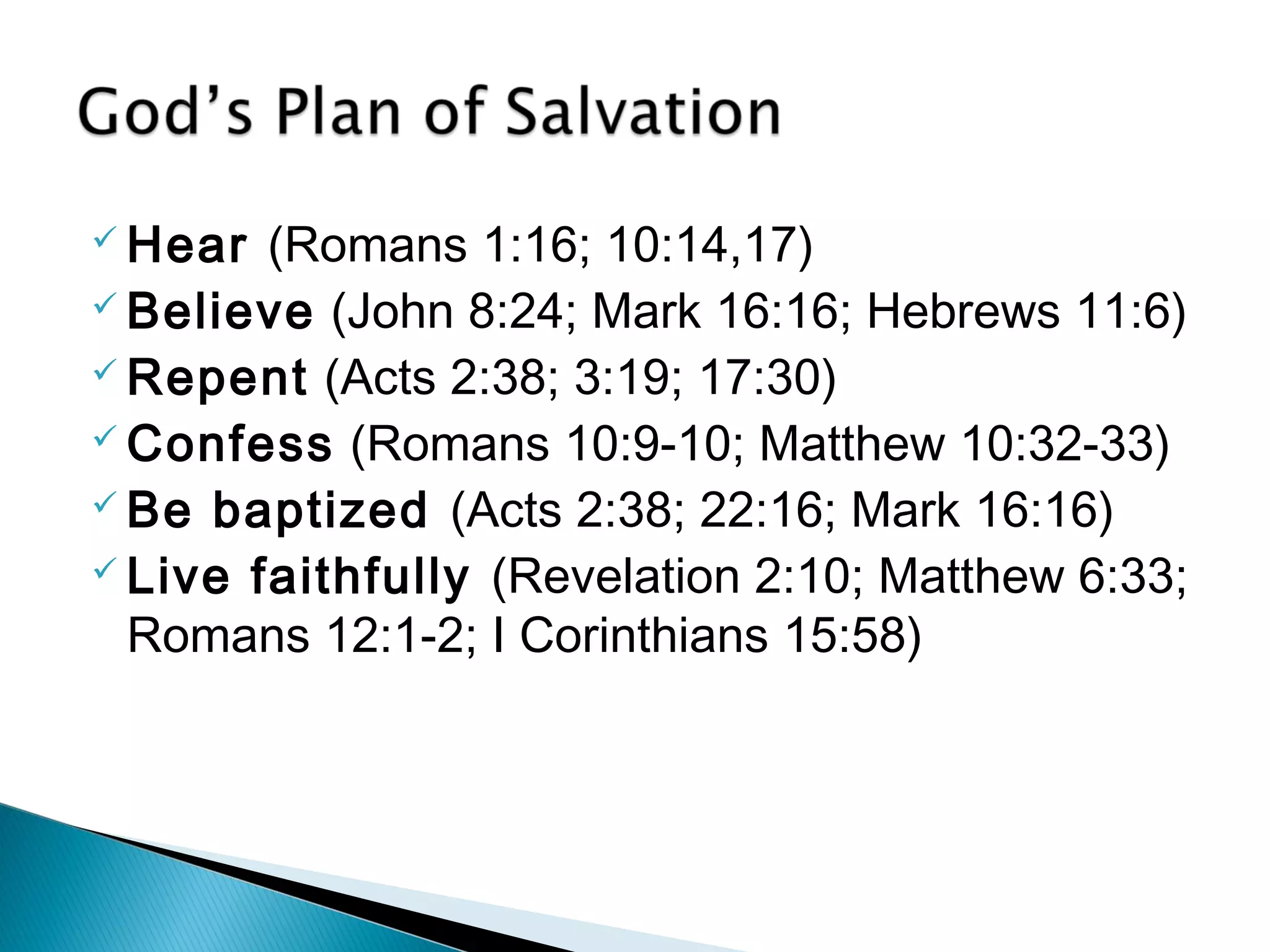 God's Plan of Salvation

✓ Hear (Romans 1:16; 10:14,17)
✓ Believe (John 8:24; Mark 16:16; Hebrews 11:6)
✓ Repent (Acts 2:38; 3:19; 17:30)
✓ Confess (Romans 10:9-10; Matthew 10:32-33)
✓ Be baptized (Acts 2:38; 22:16; Mark 16:16)
✓ Live faithfully (Revelation 2:10; Matthew 6:33; Romans 12:1-2; I Corinthians 15:58)